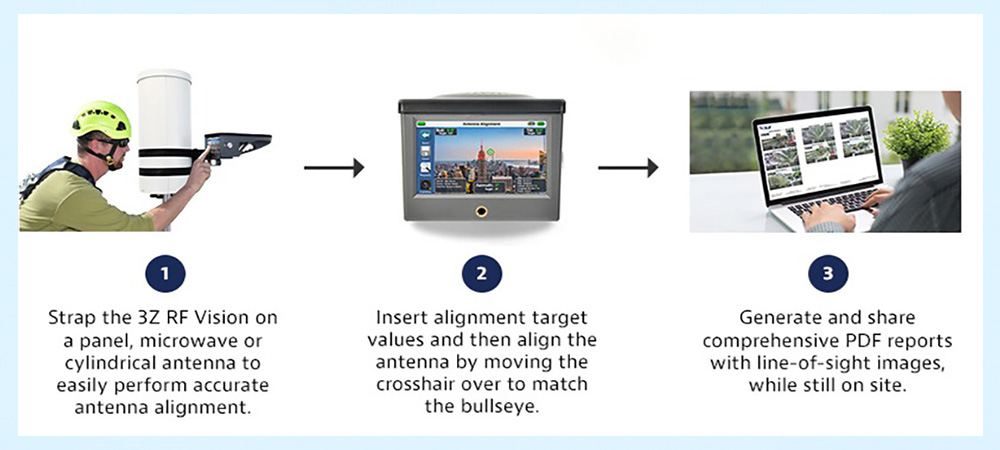 Antenna Alignment

1

Strap the 3Z RF Vision on a panel, microwave or cylindrical antenna to easily perform accurate antenna alignment.

2

Insert alignment target values and then align the antenna by moving the crosshair over to match the bullseye.

3

Generate and share comprehensive PDF reports with line-of-sight images, while still on site.